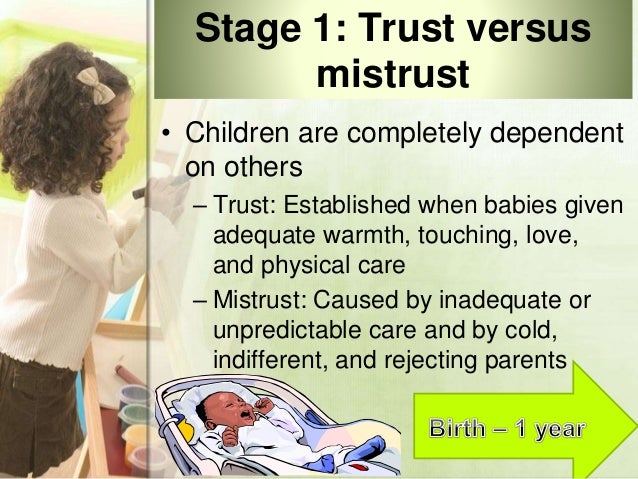 Stage 1: Trust versus mistrust

• Children are completely dependent on others
– Trust: Established when babies given adequate warmth, touching, love, and physical care
– Mistrust: Caused by inadequate or unpredictable care and by cold, indifferent, and rejecting parents

Birth – 1 year